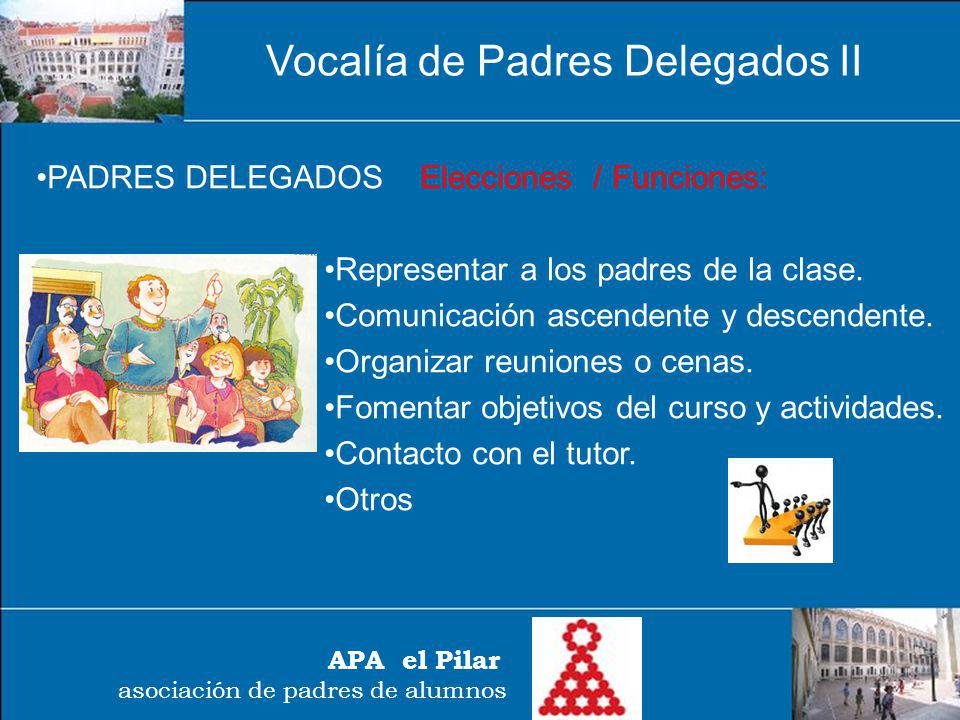 Vocalía de Padres Delegados II

•PADRES DELEGADOS Elecciones / Funciones:

•Representar a los padres de la clase.
•Comunicación ascendente y descendente.
•Organizar reuniones o cenas.
•Fomentar objetivos del curso y actividades.
•Contacto con el tutor.
•Otros

APA el Pilar
asociación de padres de alumnos